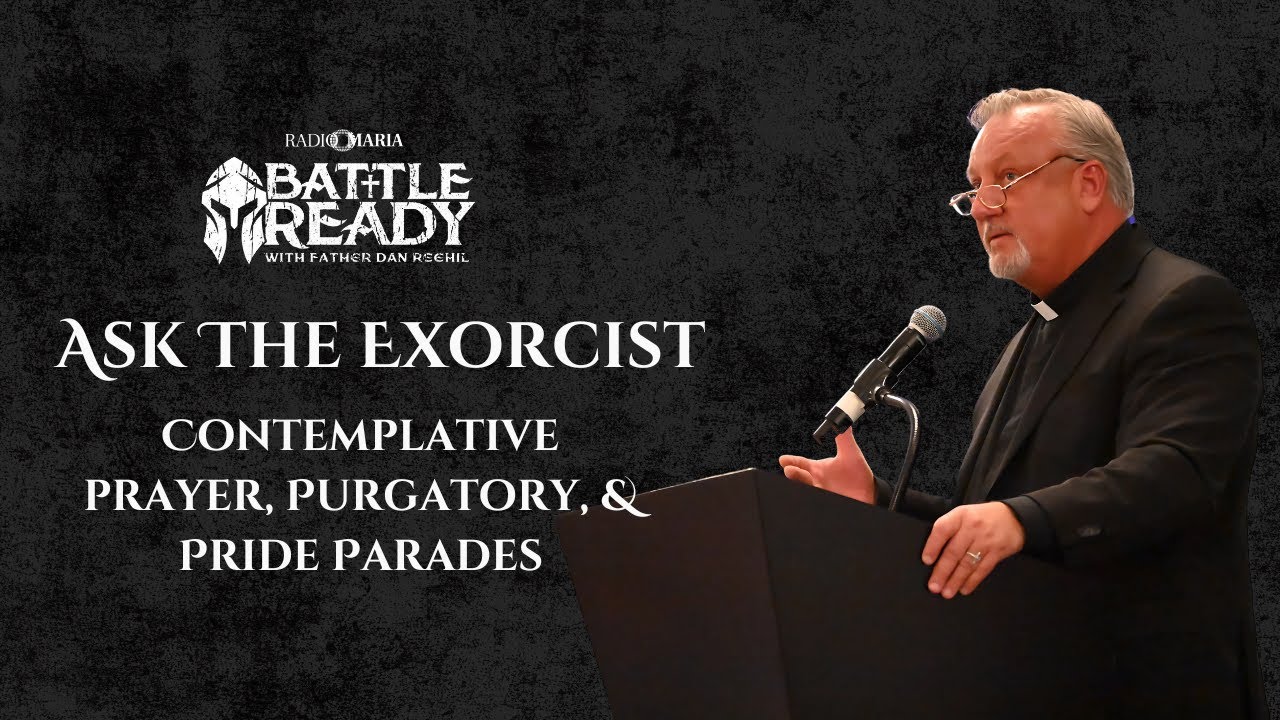 RADIO MARIA
BATTLE READY
WITH FATHER DAN REEHIL

ASK THE EXORCIST

CONTEMPLATIVE PRAYER, PURGATORY, & PRIDE PARADES